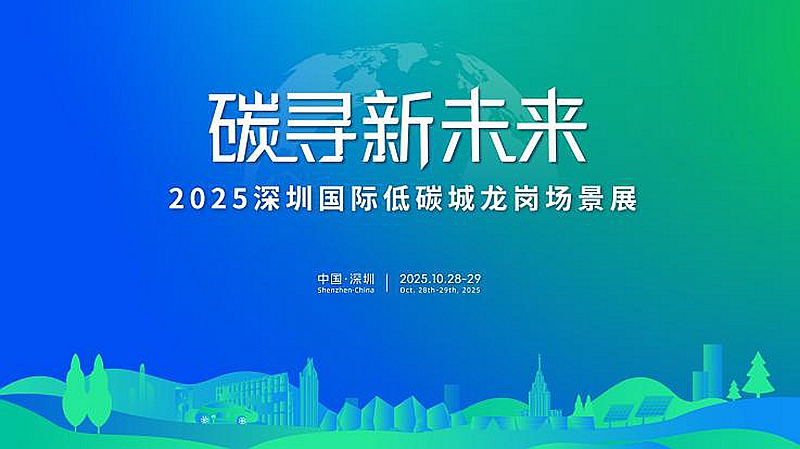 碳寻新未来

2025深圳国际低碳城龙岗场景展

中国·深圳
Shenzhen·China

2025.10.28-29
Oct. 28th-29th, 2025